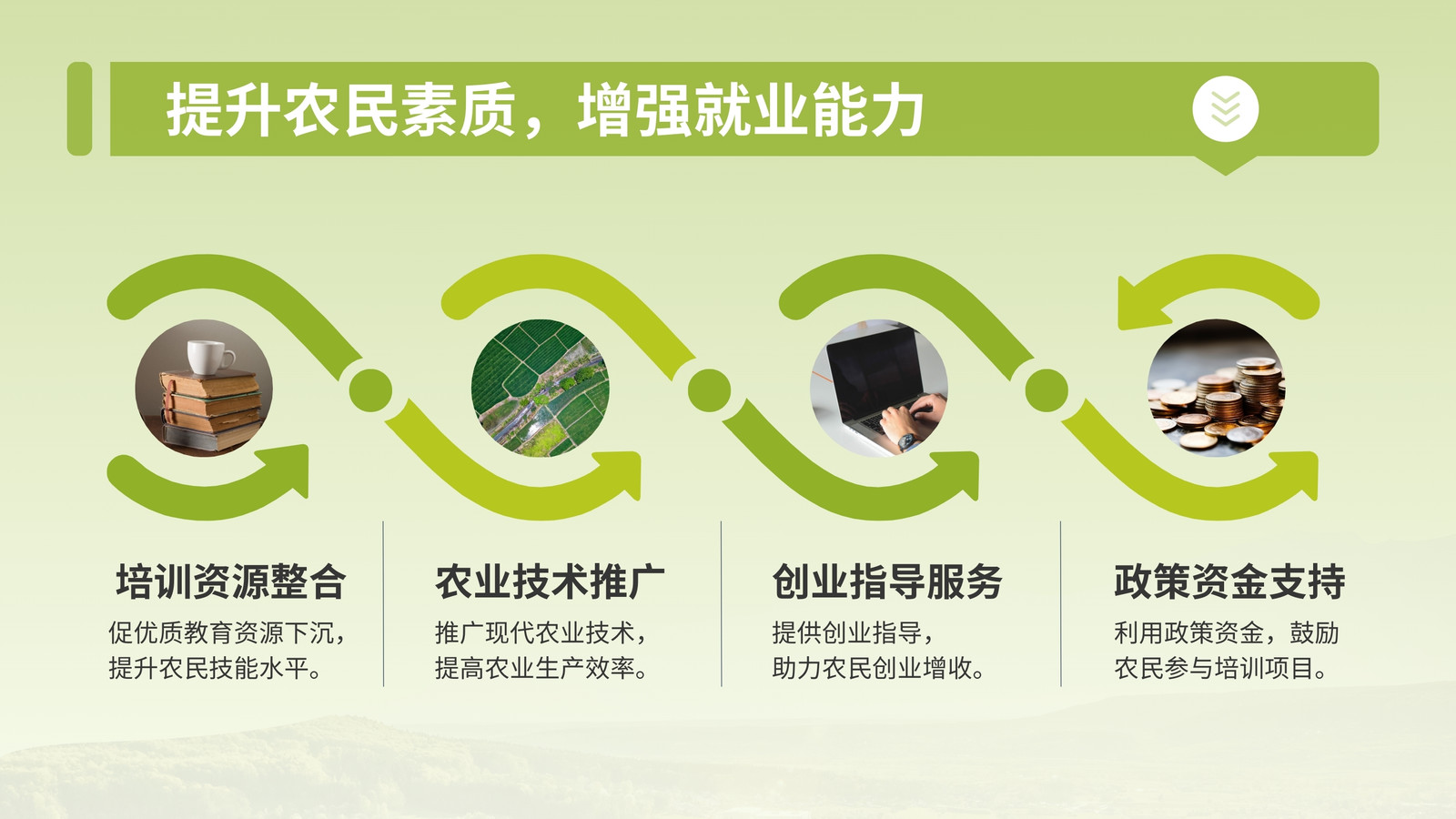 提升农民素质，增强就业能力

培训资源整合

促优质教育资源下沉，提升农民技能水平。

农业技术推广

推广现代农业技术，提高农业生产效率。

创业指导服务

提供创业指导，助力农民创业增收。

政策资金支持

利用政策资金，鼓励农民参与培训项目。